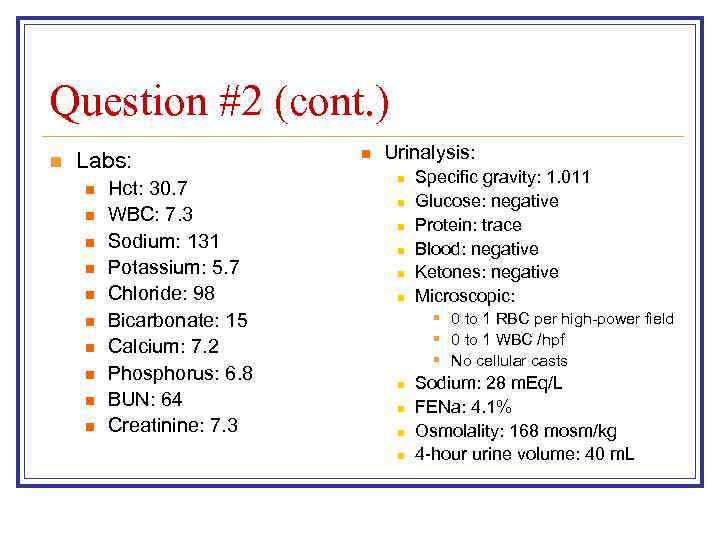 Question #2 (cont.)

Labs:
- Hct: 30.7
- WBC: 7.3
- Sodium: 131
- Potassium: 5.7
- Chloride: 98
- Bicarbonate: 15
- Calcium: 7.2
- Phosphorus: 6.8
- BUN: 64
- Creatinine: 7.3

Urinalysis:
- Specific gravity: 1.011
- Glucose: negative
- Protein: trace
- Blood: negative
- Ketones: negative
- Microscopic:
  - 0 to 1 RBC per high-power field
  - 0 to 1 WBC /hpf
  - No cellular casts
- Sodium: 28 mEq/L
- FENa: 4.1%
- Osmolality: 168 mosm/kg
- 4-hour urine volume: 40 mL